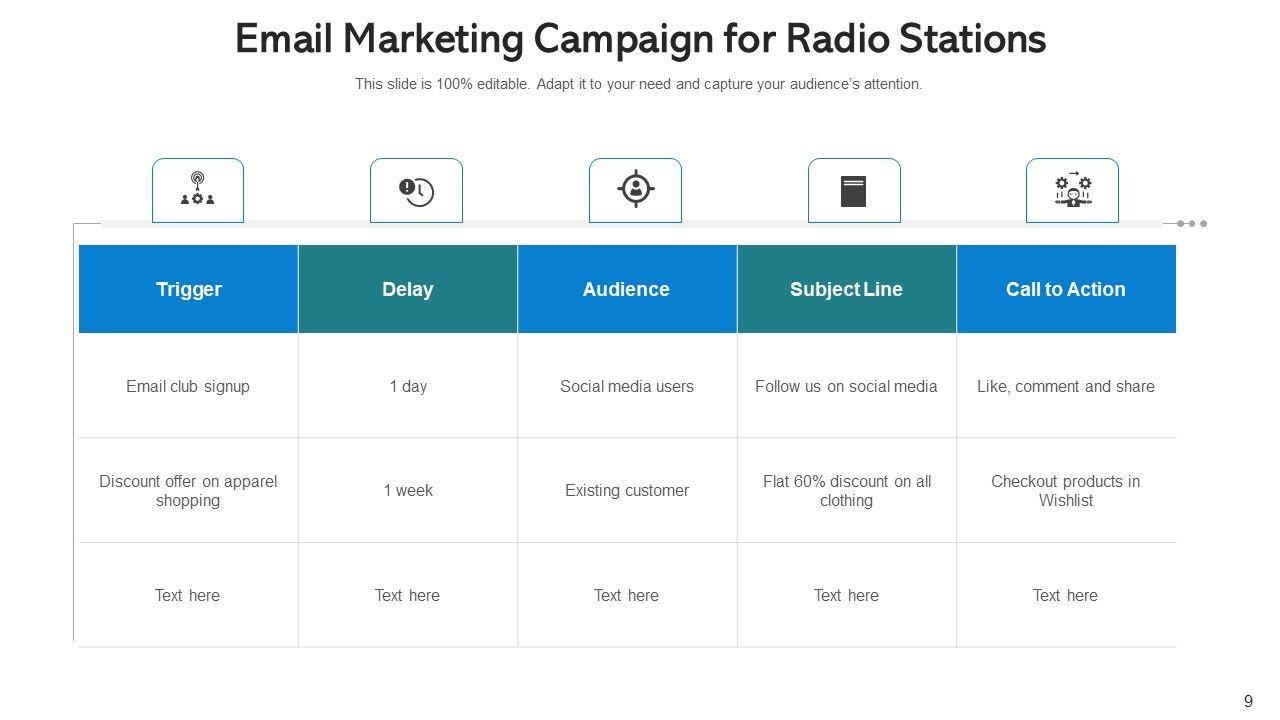 Email Marketing Campaign for Radio Stations

This slide is 100% editable. Adapt it to your need and capture your audience's attention.

| Trigger | Delay | Audience | Subject Line | Call to Action |
|---|---|---|---|---|
| Email club signup | 1 day | Social media users | Follow us on social media | Like, comment and share |
| Discount offer on apparel shopping | 1 week | Existing customer | Flat 60% discount on all clothing | Checkout products in Wishlist |
| Text here | Text here | Text here | Text here | Text here |

9